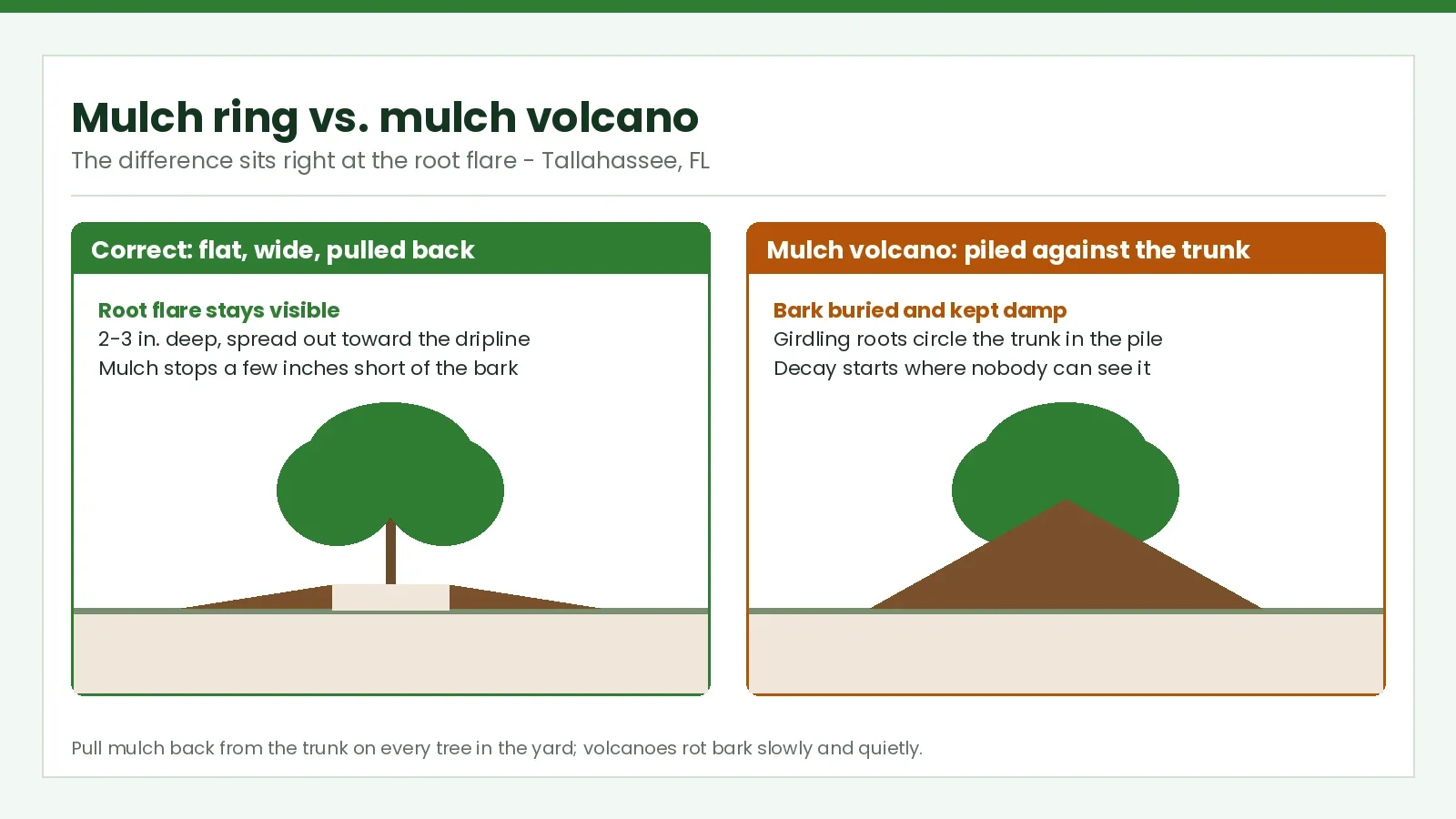 Mulch ring vs. mulch volcano

The difference sits right at the root flare - Tallahassee, FL

Correct: flat, wide, pulled back

Root flare stays visible
2-3 in. deep, spread out toward the dripline
Mulch stops a few inches short of the bark

Mulch volcano: piled against the trunk

Bark buried and kept damp
Girdling roots circle the trunk in the pile
Decay starts where nobody can see it

Pull mulch back from the trunk on every tree in the yard; volcanoes rot bark slowly and quietly.